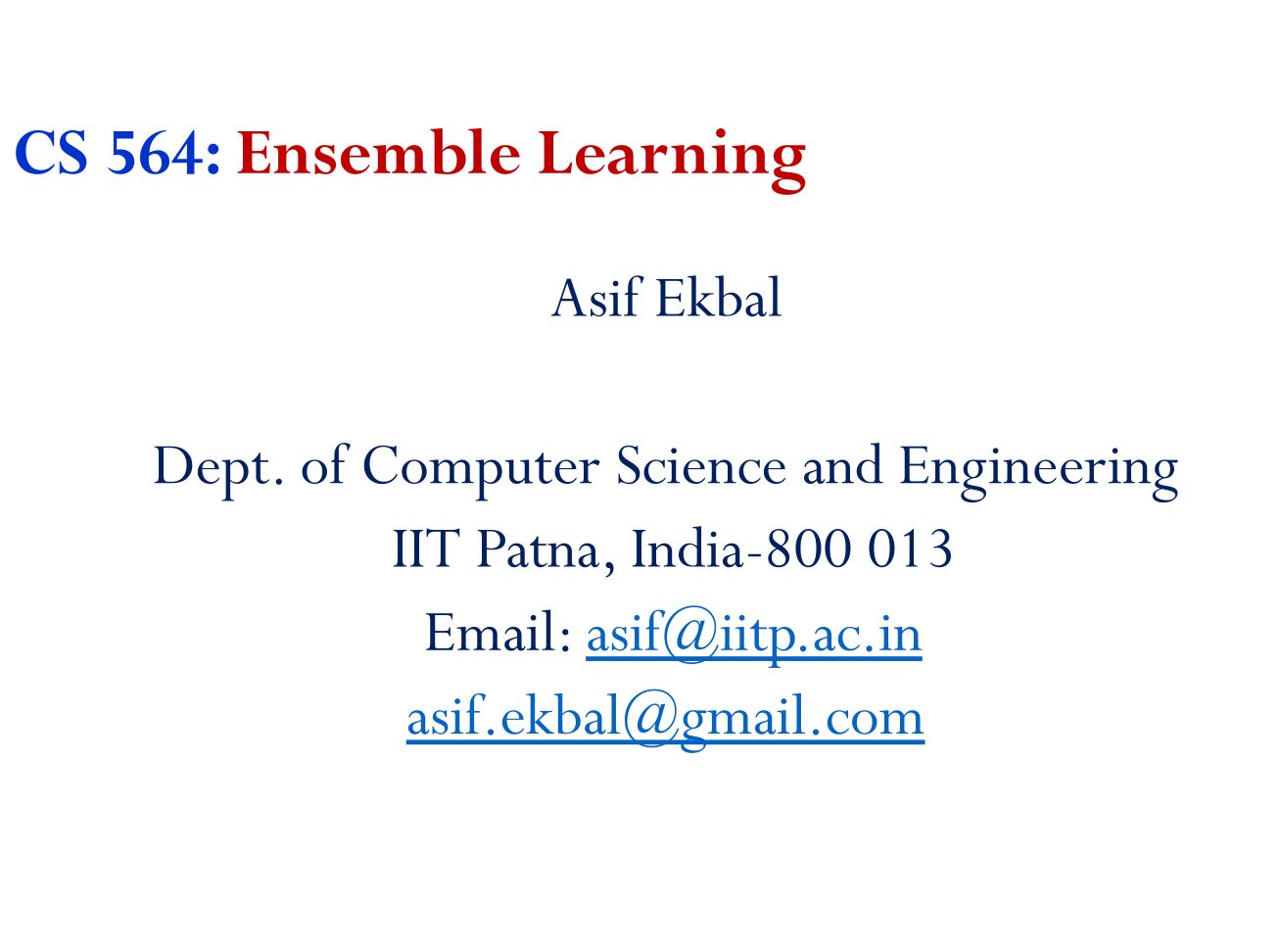 CS 564: Ensemble Learning

Asif Ekbal

Dept. of Computer Science and Engineering
IIT Patna, India-800 013
Email: asif@iitp.ac.in
asif.ekbal@gmail.com